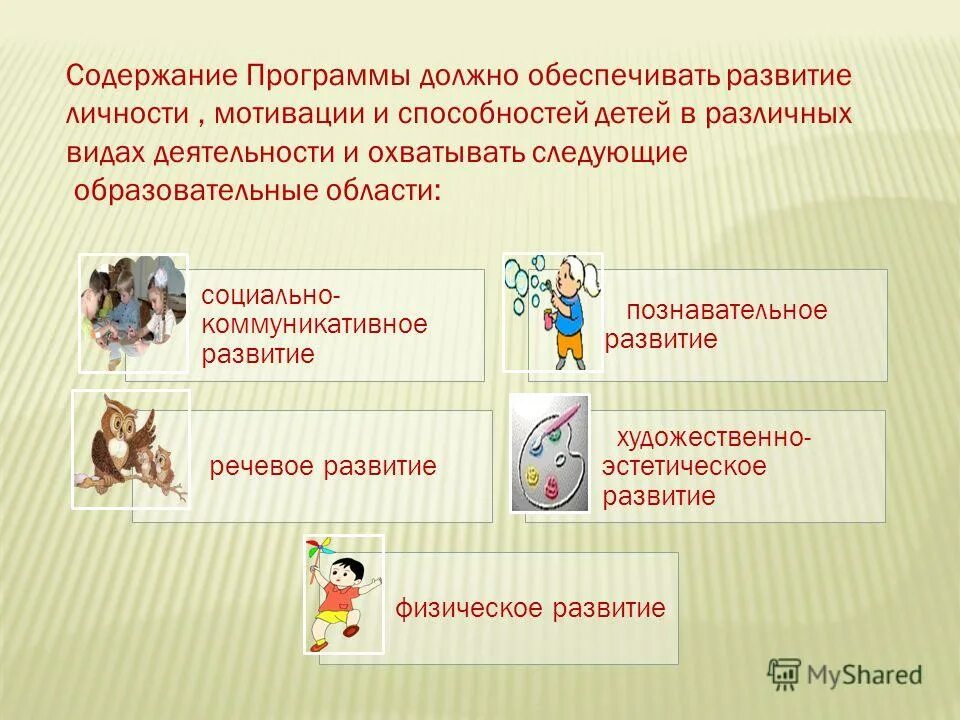 Содержание Программы должно обеспечивать развитие личности , мотивации и способностей детей в различных видах деятельности и охватывать следующие образовательные области:

социально-коммуникативное развитие

познавательное развитие

речевое развитие

художественно-эстетическое развитие

физическое развитие

MyShared